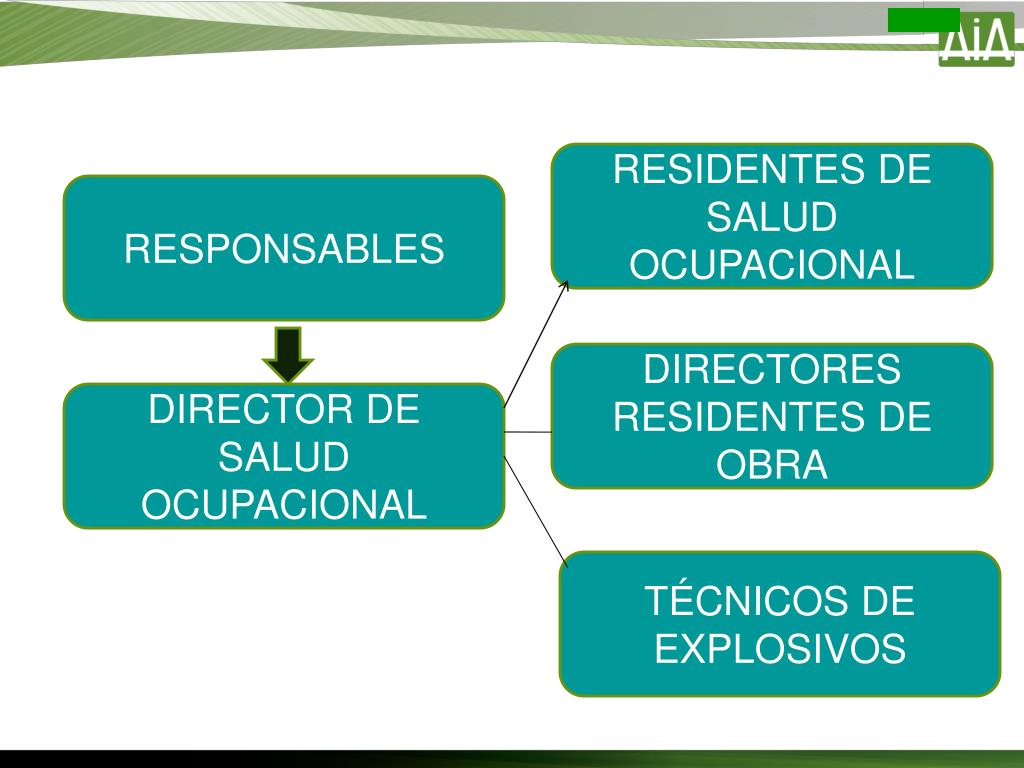 AiA

RESPONSABLES

DIRECTOR DE SALUD OCUPACIONAL

RESIDENTES DE SALUD OCUPACIONAL

DIRECTORES RESIDENTES DE OBRA

TÉCNICOS DE EXPLOSIVOS